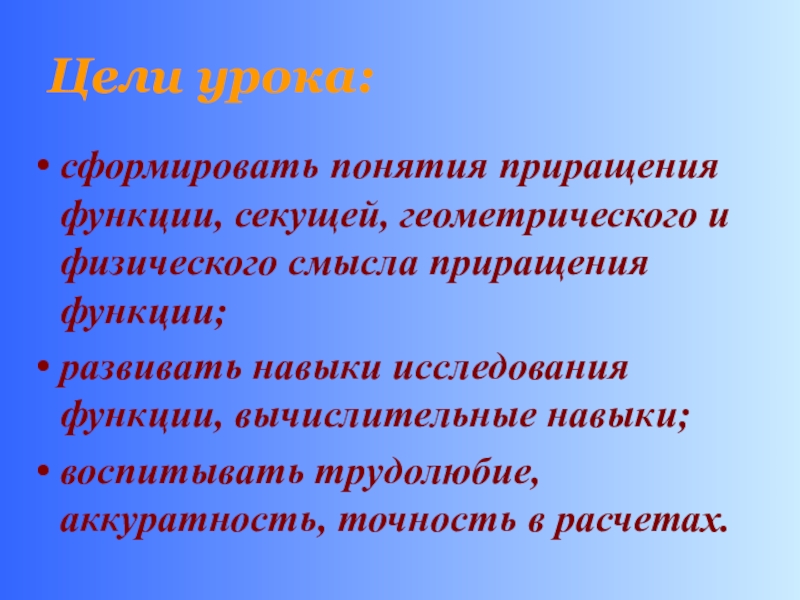 Цели урока:

• сформировать понятия приращения функции, секущей, геометрического и физического смысла приращения функции;

• развивать навыки исследования функции, вычислительные навыки;

• воспитывать трудолюбие, аккуратность, точность в расчетах.